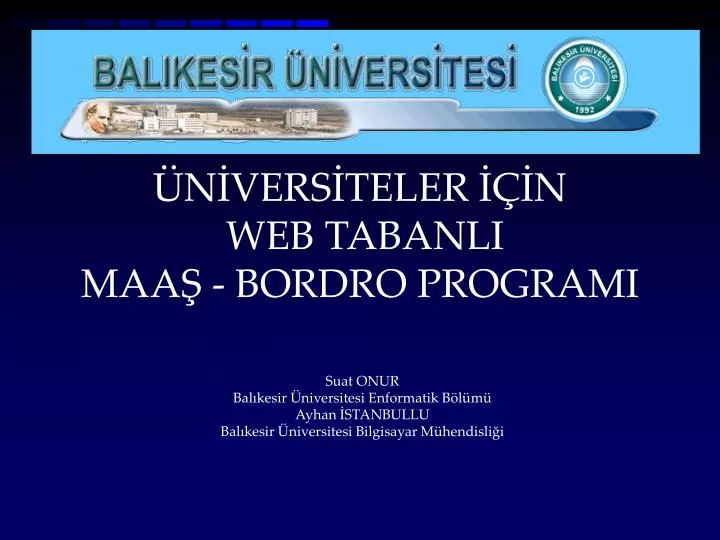 BALIKESİR ÜNİVERSİTESİ

BALIKESİR ÜNİVERSİTESİ
1992

ÜNİVERSİTELER İÇİN
WEB TABANLI
MAAŞ - BORDRO PROGRAMI

Suat ONUR
Balıkesir Üniversitesi Enformatik Bölümü
Ayhan İSTANBULLU
Balıkesir Üniversitesi Bilgisayar Mühendisliği